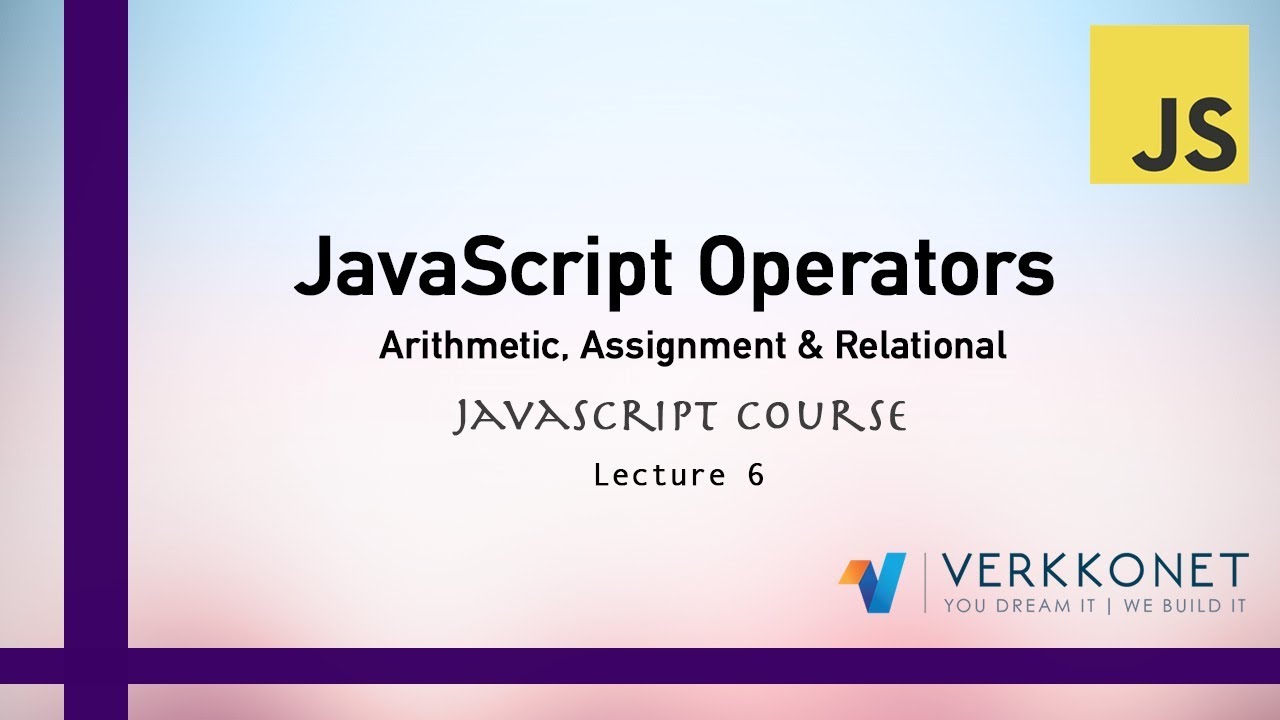 JS

JavaScript Operators

Arithmetic, Assignment & Relational

JAVASCRIPT COURSE

Lecture 6

VERKKONET
YOU DREAM IT | WE BUILD IT